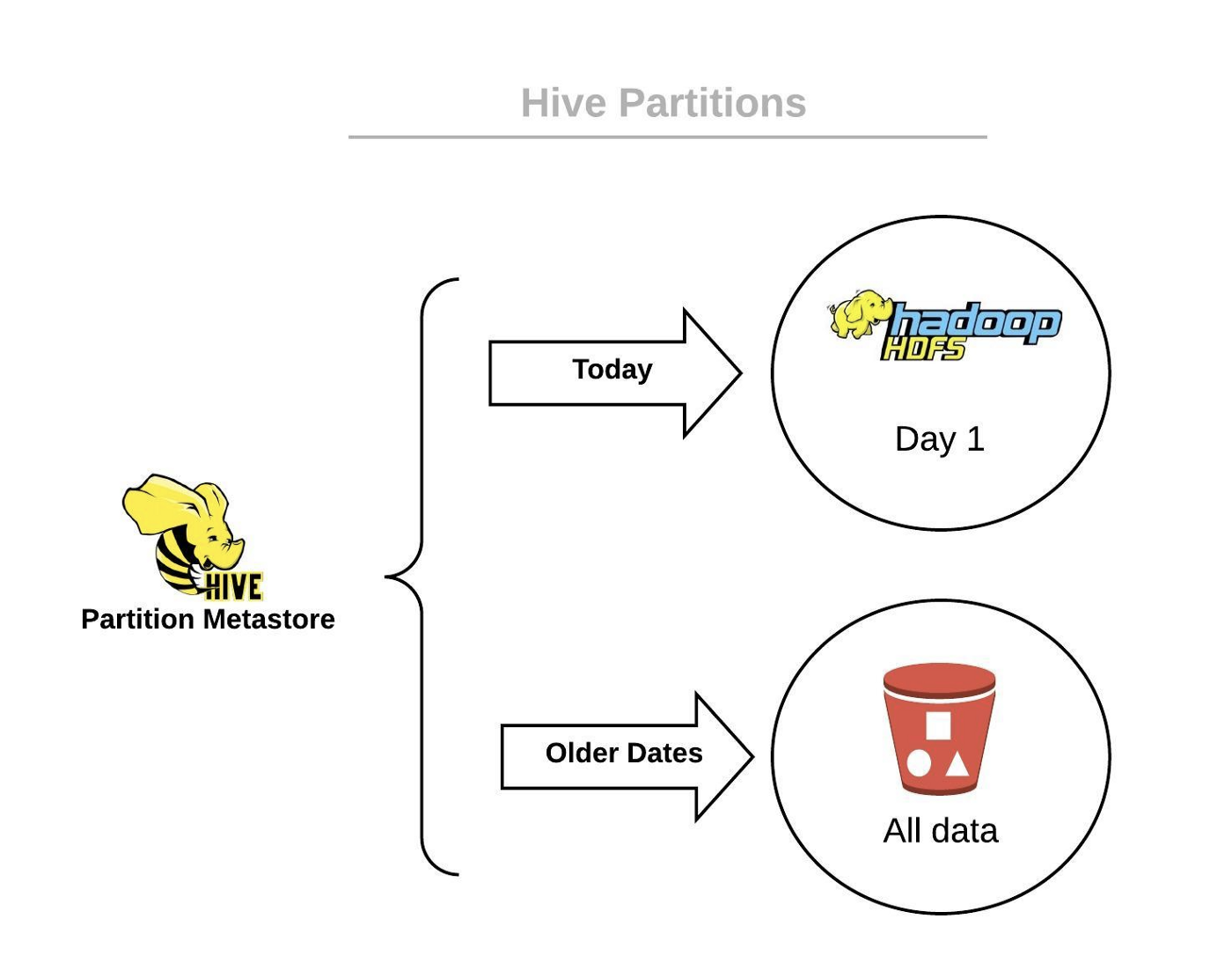 Hive Partitions

HIVE
Partition Metastore

Today

hadoop
HDFS

Day 1

Older Dates

All data